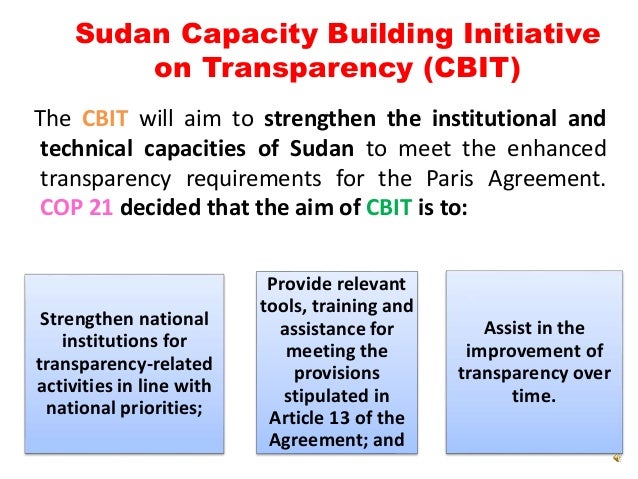 Sudan Capacity Building Initiative on Transparency (CBIT)

The CBIT will aim to strengthen the institutional and technical capacities of Sudan to meet the enhanced transparency requirements for the Paris Agreement. COP 21 decided that the aim of CBIT is to:

Strengthen national institutions for transparency-related activities in line with national priorities;

Provide relevant tools, training and assistance for meeting the provisions stipulated in Article 13 of the Agreement; and

Assist in the improvement of transparency over time.